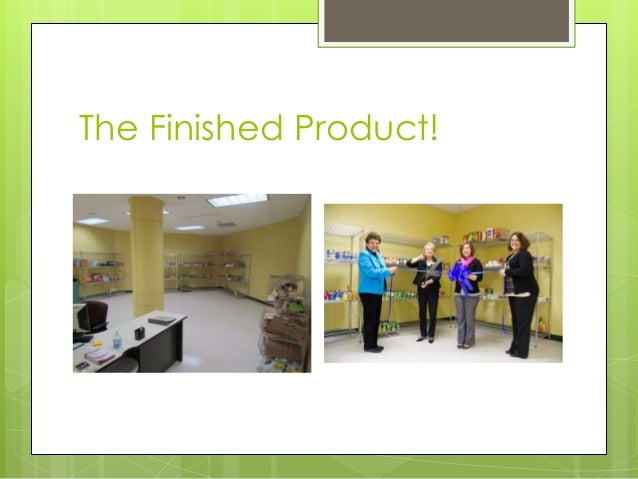 The Finished Product!